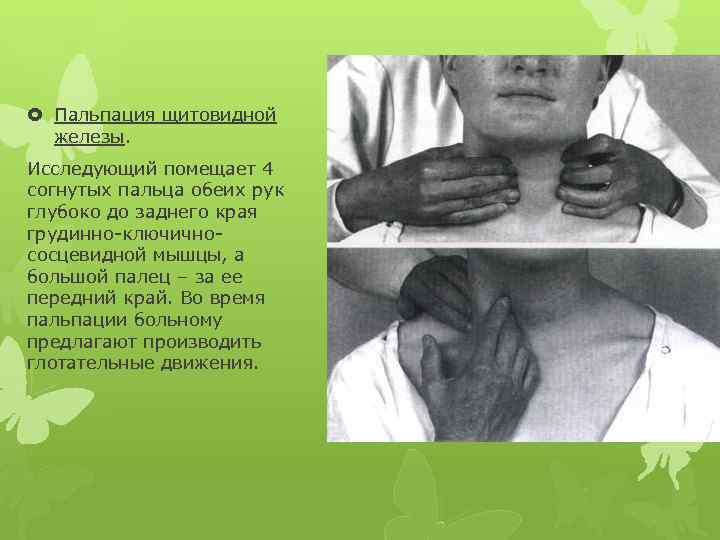 Пальпация щитовидной железы.

Исследующий помещает 4 согнутых пальца обеих рук глубоко до заднего края грудинно-ключично-сосцевидной мышцы, а большой палец – за ее передний край. Во время пальпации больному предлагают производить глотательные движения.